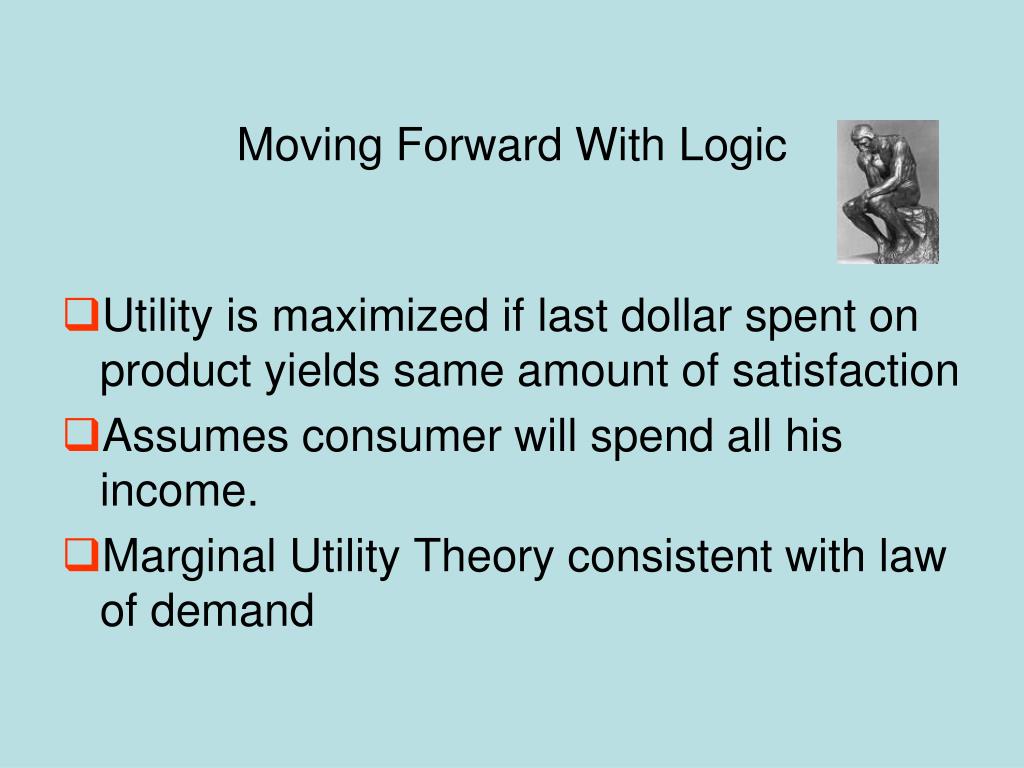 Moving Forward With Logic

❑Utility is maximized if last dollar spent on product yields same amount of satisfaction
❑Assumes consumer will spend all his income.
❑Marginal Utility Theory consistent with law of demand